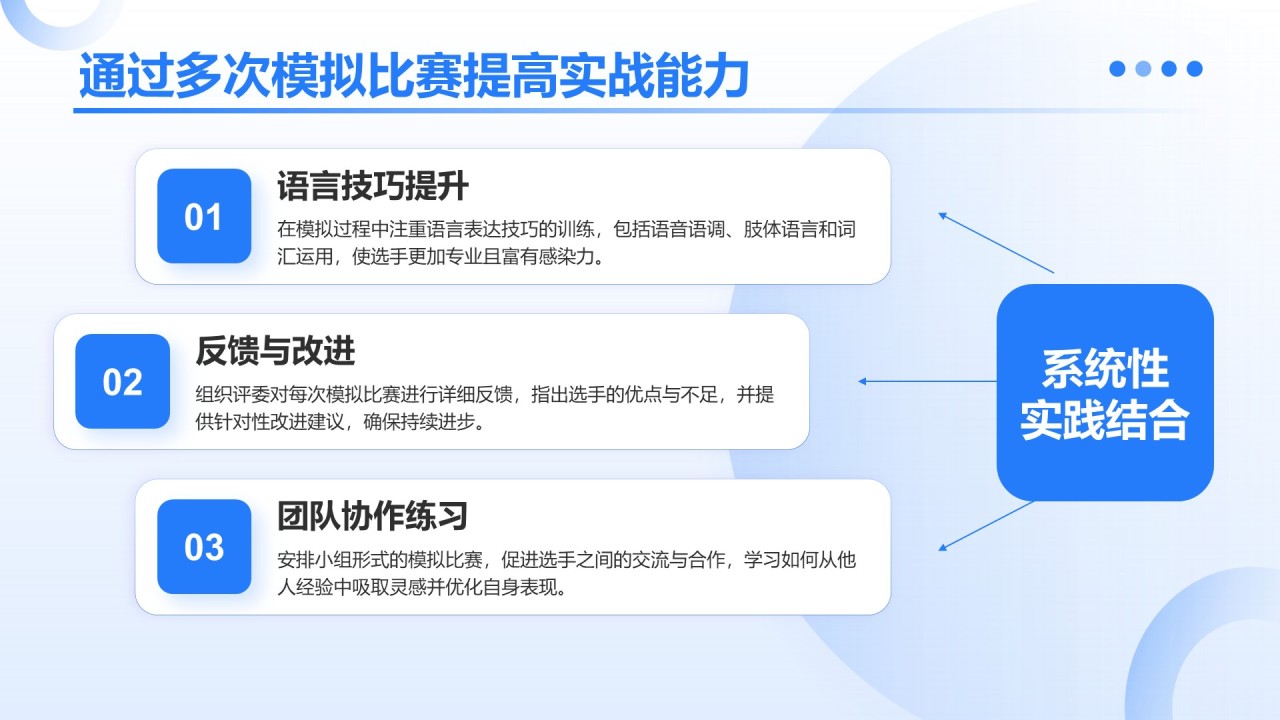 通过多次模拟比赛提高实战能力

01

语言技巧提升

在模拟过程中注重语言表达技巧的训练，包括语音语调、肢体语言和词汇运用，使选手更加专业且富有感染力。

02

反馈与改进

组织评委对每次模拟比赛进行详细反馈，指出选手的优点与不足，并提供针对性改进建议，确保持续进步。

03

团队协作练习

安排小组形式的模拟比赛，促进选手之间的交流与合作，学习如何从他人经验中吸取灵感并优化自身表现。

系统性实践结合